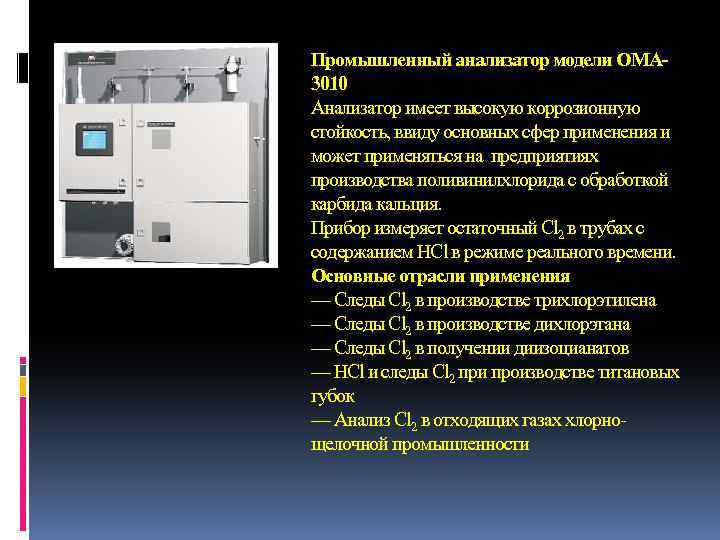 Промышленный анализатор модели ОМА-3010
Анализатор имеет высокую коррозионную стойкость, ввиду основных сфер применения и может применяться на предприятиях производства поливинилхлорида с обработкой карбида кальция.
Прибор измеряет остаточный $Cl_2$ в трубах с содержанием HCl в режиме реального времени.
Основные отрасли применения
— Следы $Cl_2$ в производстве трихлорэтилена
— Следы $Cl_2$ в производстве дихлорэтана
— Следы $Cl_2$ в получении диизоцианатов
— HCl и следы $Cl_2$ при производстве титановых губок
— Анализ $Cl_2$ в отходящих газах хлорно-щелочной промышленности